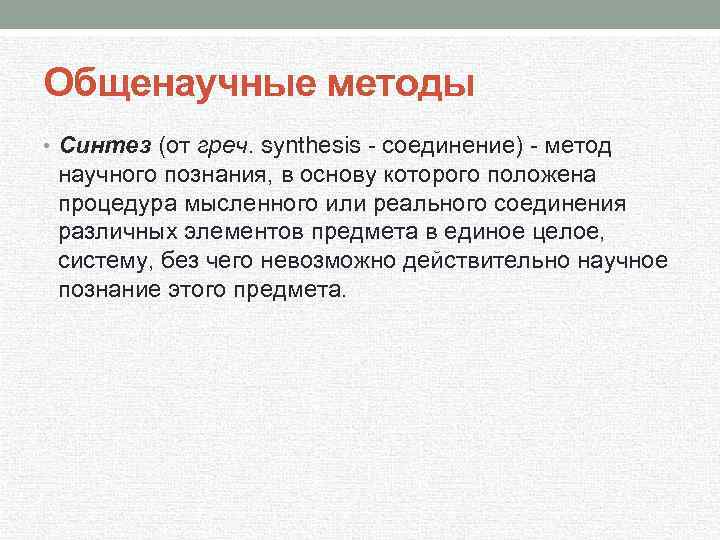 Общенаучные методы

• Синтез (от греч. synthesis - соединение) - метод научного познания, в основу которого положена процедура мысленного или реального соединения различных элементов предмета в единое целое, систему, без чего невозможно действительно научное познание этого предмета.